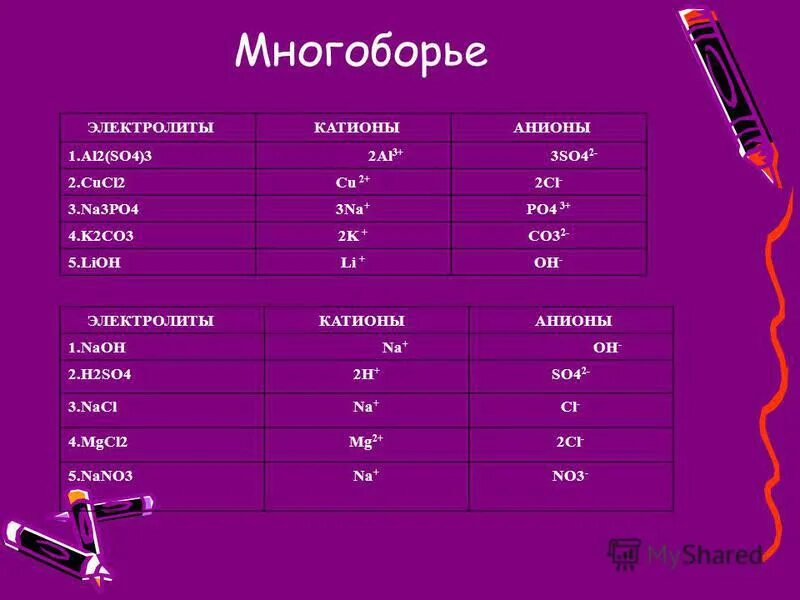 Многоборье

| ЭЛЕКТРОЛИТЫ | КАТИОНЫ | АНИОНЫ |
|---|---|---|
| 1.Al2(SO4)3 | $2Al^{3+}$ | $3SO4^{2-}$ |
| 2.CuCl2 | $Cu^{2+}$ | $2Cl^{-}$ |
| 3.Na3PO4 | $3Na^{+}$ | $PO4^{3+}$ |
| 4.K2CO3 | $2K^{+}$ | $CO3^{2-}$ |
| 5.LiOH | $Li^{+}$ | $OH^{-}$ |

| ЭЛЕКТРОЛИТЫ | КАТИОНЫ | АНИОНЫ |
|---|---|---|
| 1.NaOH | $Na^{+}$ | $OH^{-}$ |
| 2.H2SO4 | $2H^{+}$ | $SO4^{2-}$ |
| 3.NaCl | $Na^{+}$ | $Cl^{-}$ |
| 4.MgCl2 | $Mg^{2+}$ | $2Cl^{-}$ |
| 5.NaNO3 | $Na^{+}$ | $NO3^{-}$ |

MyShared